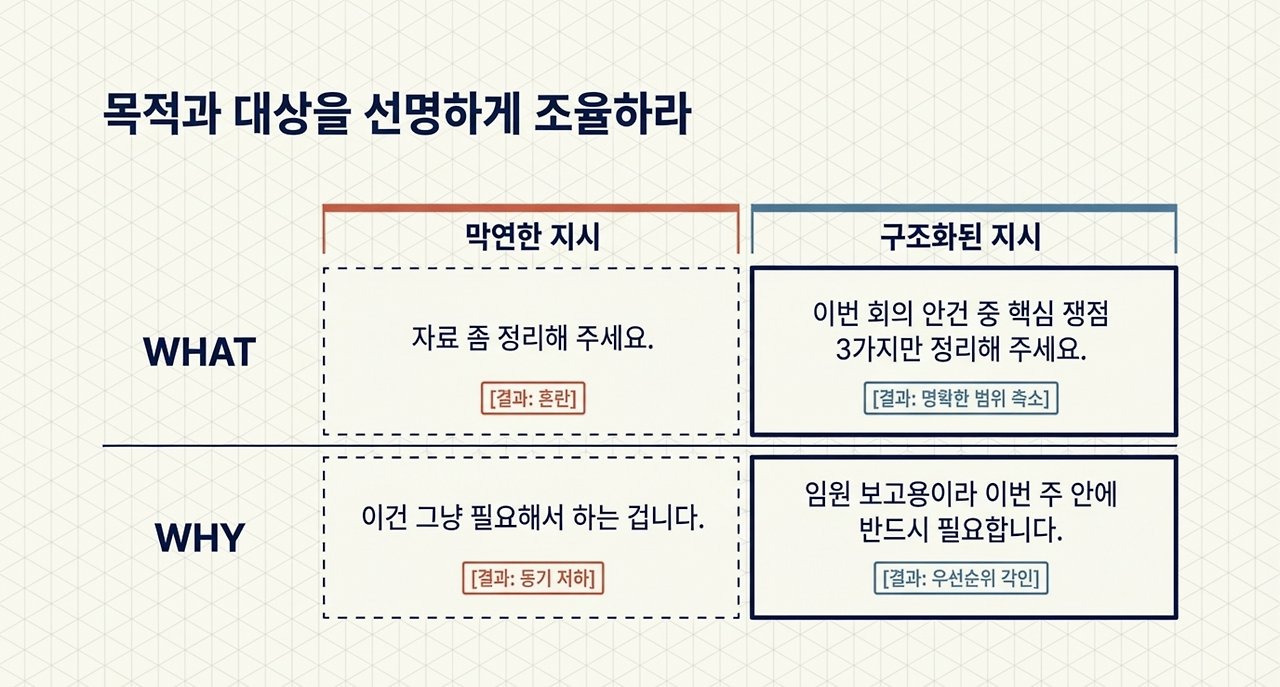 목적과 대상을 선명하게 조율하라

| | 막연한 지시 | 구조화된 지시 |
|---|---|---|
| WHAT | 자료 좀 정리해 주세요. [결과: 혼란] | 이번 회의 안건 중 핵심 쟁점 3가지만 정리해 주세요. [결과: 명확한 범위 축소] |
| WHY | 이건 그냥 필요해서 하는 겁니다. [결과: 동기 저하] | 임원 보고용이라 이번 주 안에 반드시 필요합니다. [결과: 우선순위 각인] |